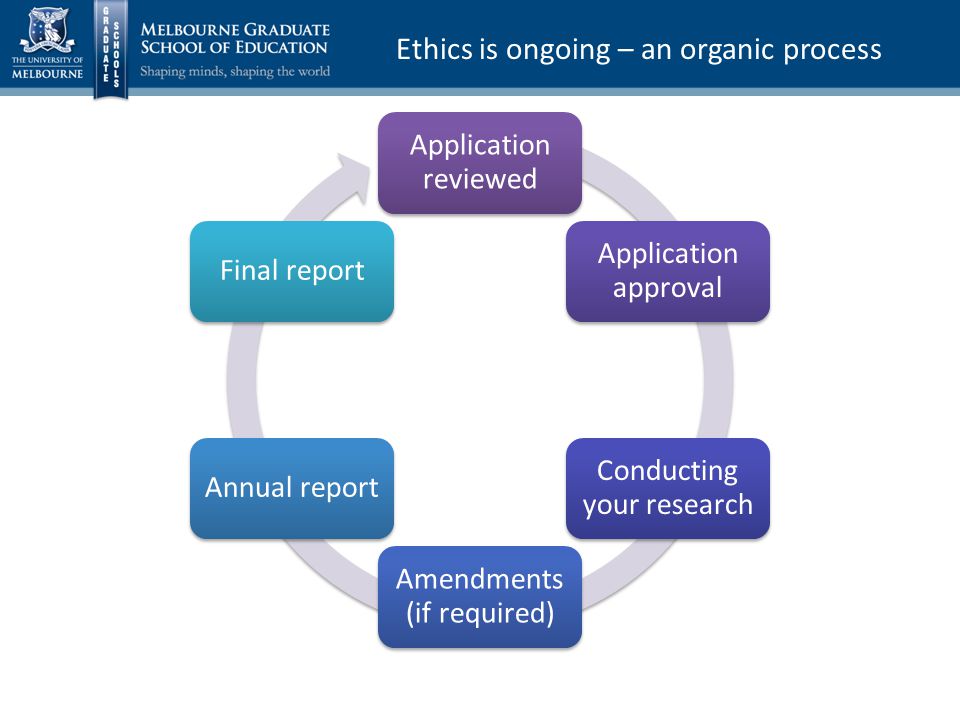 THE UNIVERSITY OF MELBOURNE

GRADUATE SCHOOLS

MELBOURNE GRADUATE SCHOOL OF EDUCATION
Shaping minds, shaping the world

Ethics is ongoing – an organic process

Application reviewed

Application approval

Conducting your research

Amendments (if required)

Annual report

Final report